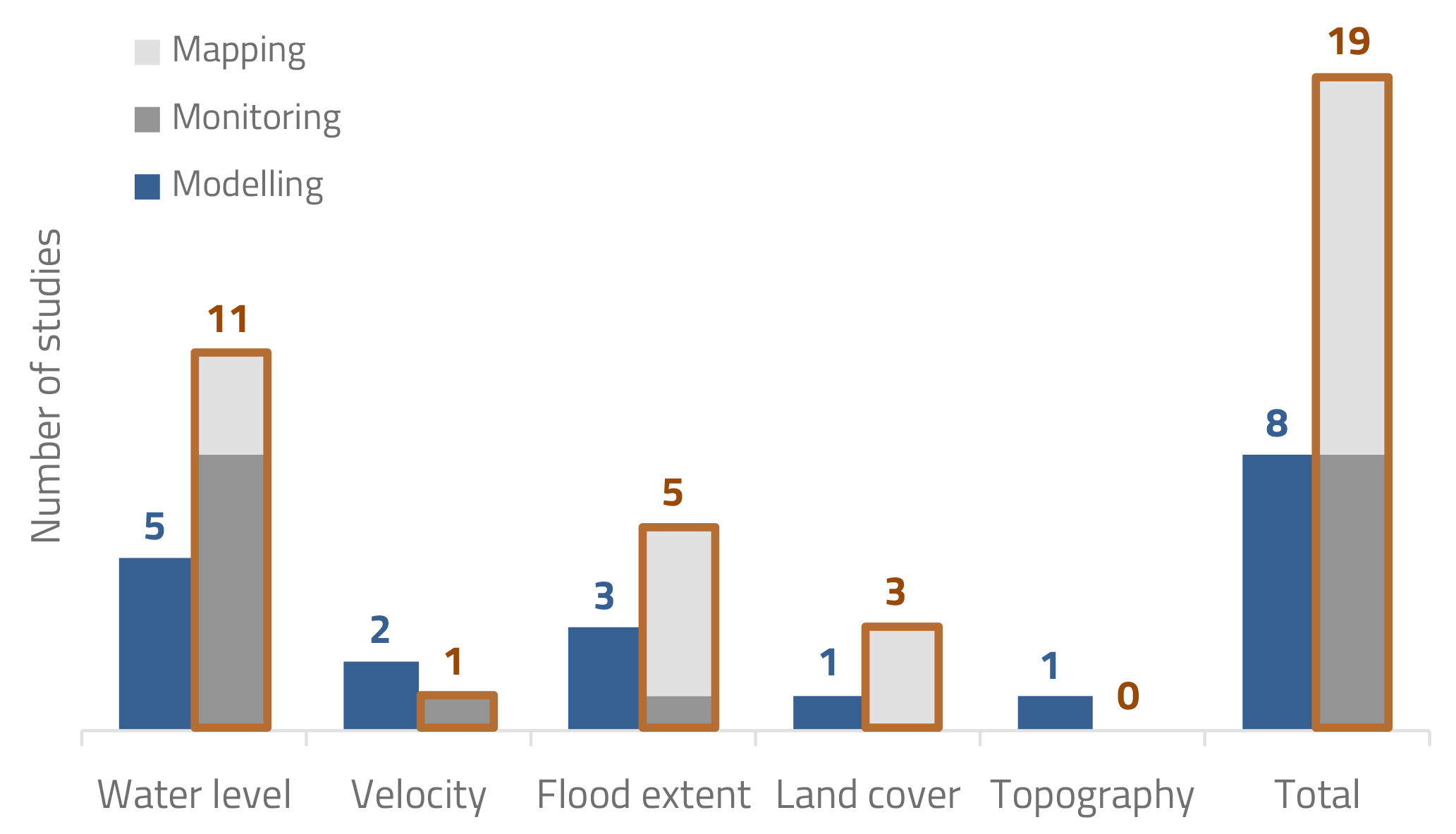 Mapping
Monitoring
Modelling

Number of studies

5
11
2
1
3
5
1
3
1
0
8
19

Water level
Velocity
Flood extent
Land cover
Topography
Total